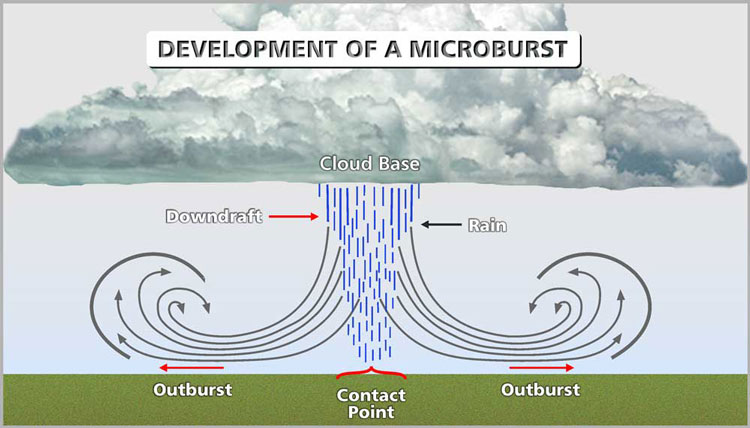 DEVELOPMENT OF A MICROBURST

Cloud Base

Downdraft

Rain

Outburst

Contact Point

Outburst